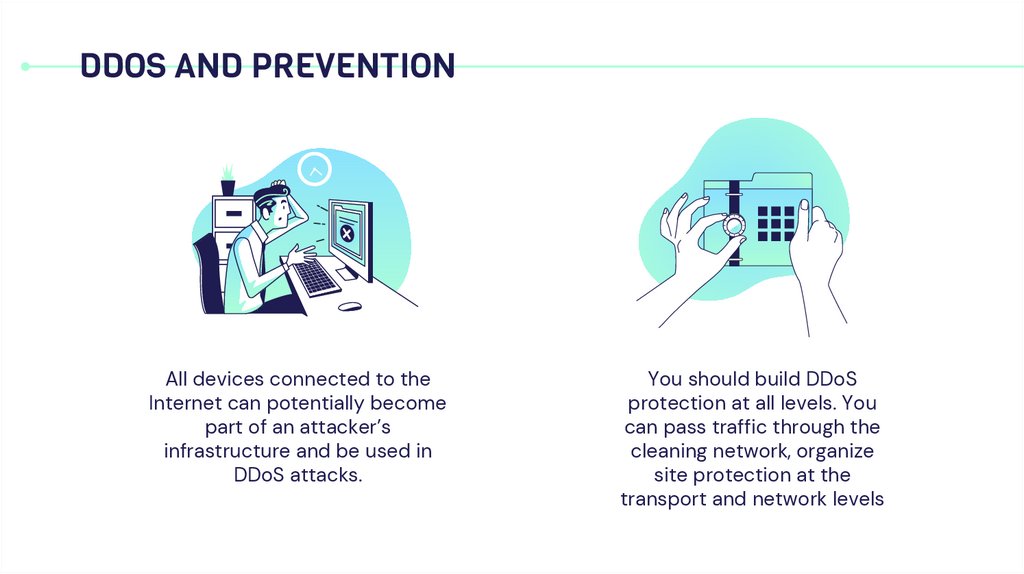 DDOS AND PREVENTION

All devices connected to the Internet can potentially become part of an attacker's infrastructure and be used in DDoS attacks.

You should build DDoS protection at all levels. You can pass traffic through the cleaning network, organize site protection at the transport and network levels